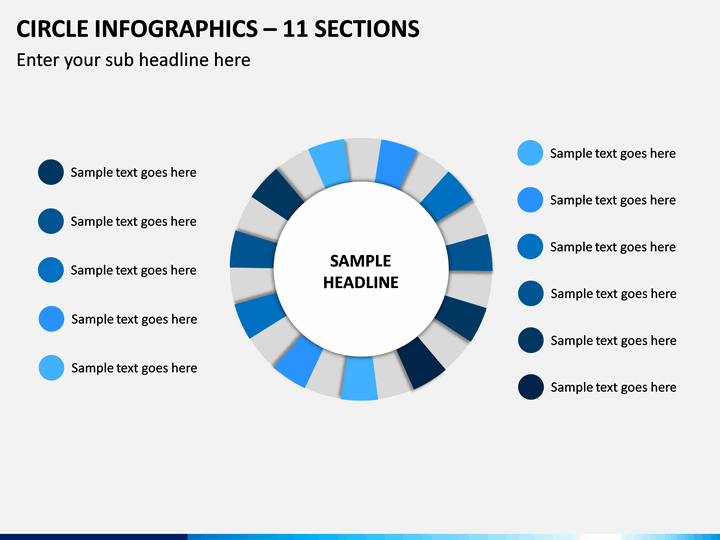 CIRCLE INFOGRAPHICS – 11 SECTIONS
Enter your sub headline here

Sample text goes here
Sample text goes here
Sample text goes here
Sample text goes here
Sample text goes here

SAMPLE HEADLINE

Sample text goes here
Sample text goes here
Sample text goes here
Sample text goes here
Sample text goes here
Sample text goes here